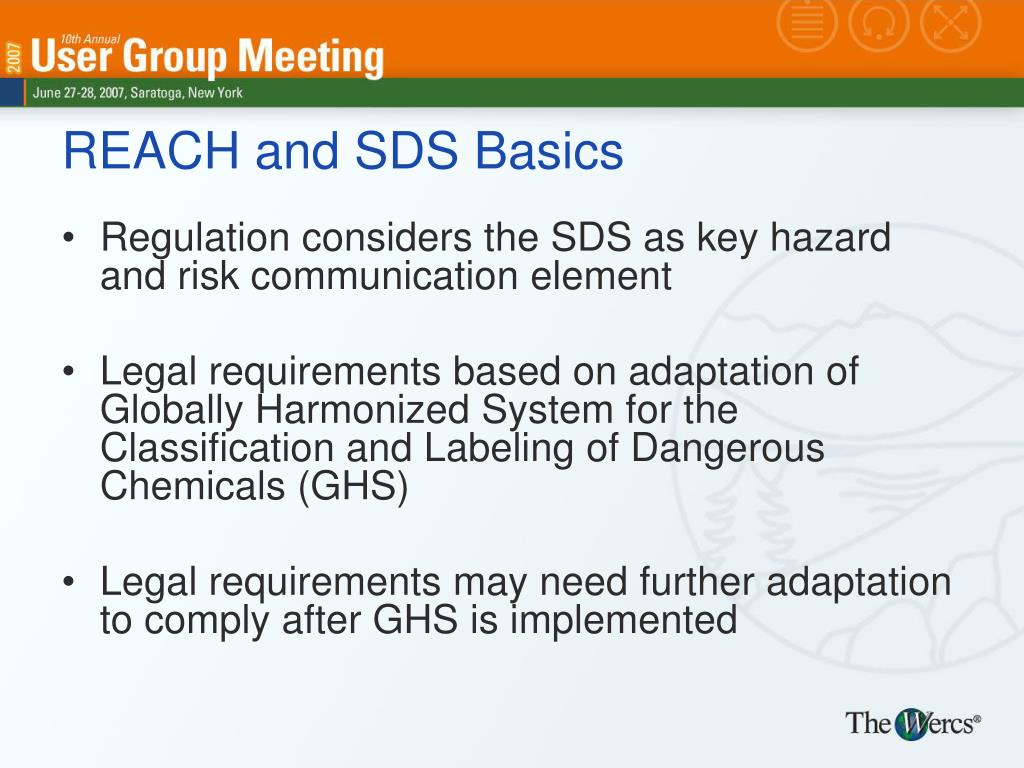 2007 10th Annual User Group Meeting
June 27-28, 2007, Saratoga, New York

REACH and SDS Basics

• Regulation considers the SDS as key hazard and risk communication element

• Legal requirements based on adaptation of Globally Harmonized System for the Classification and Labeling of Dangerous Chemicals (GHS)

• Legal requirements may need further adaptation to comply after GHS is implemented

The Wercs®